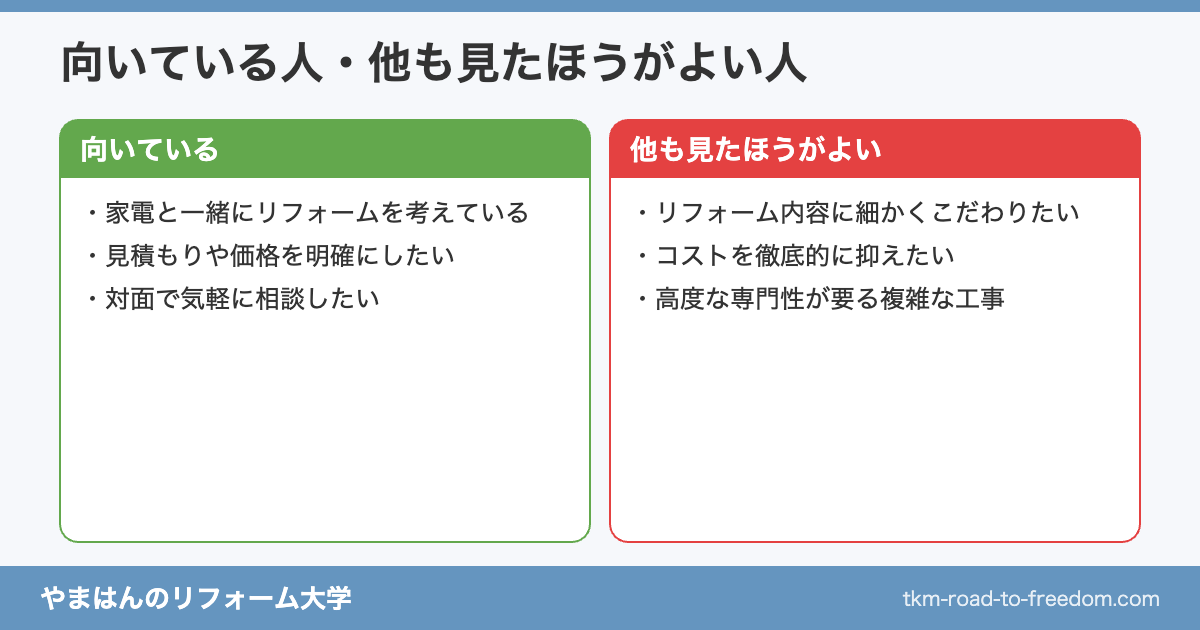 向いている人・他も見たほうがよい人

向いている

・家電と一緒にリフォームを考えている
・見積もりや価格を明確にしたい
・対面で気軽に相談したい

他も見たほうがよい

・リフォーム内容に細かくこだわりたい
・コストを徹底的に抑えたい
・高度な専門性が要る複雑な工事

やまはんのリフォーム大学

tkm-road-to-freedom.com